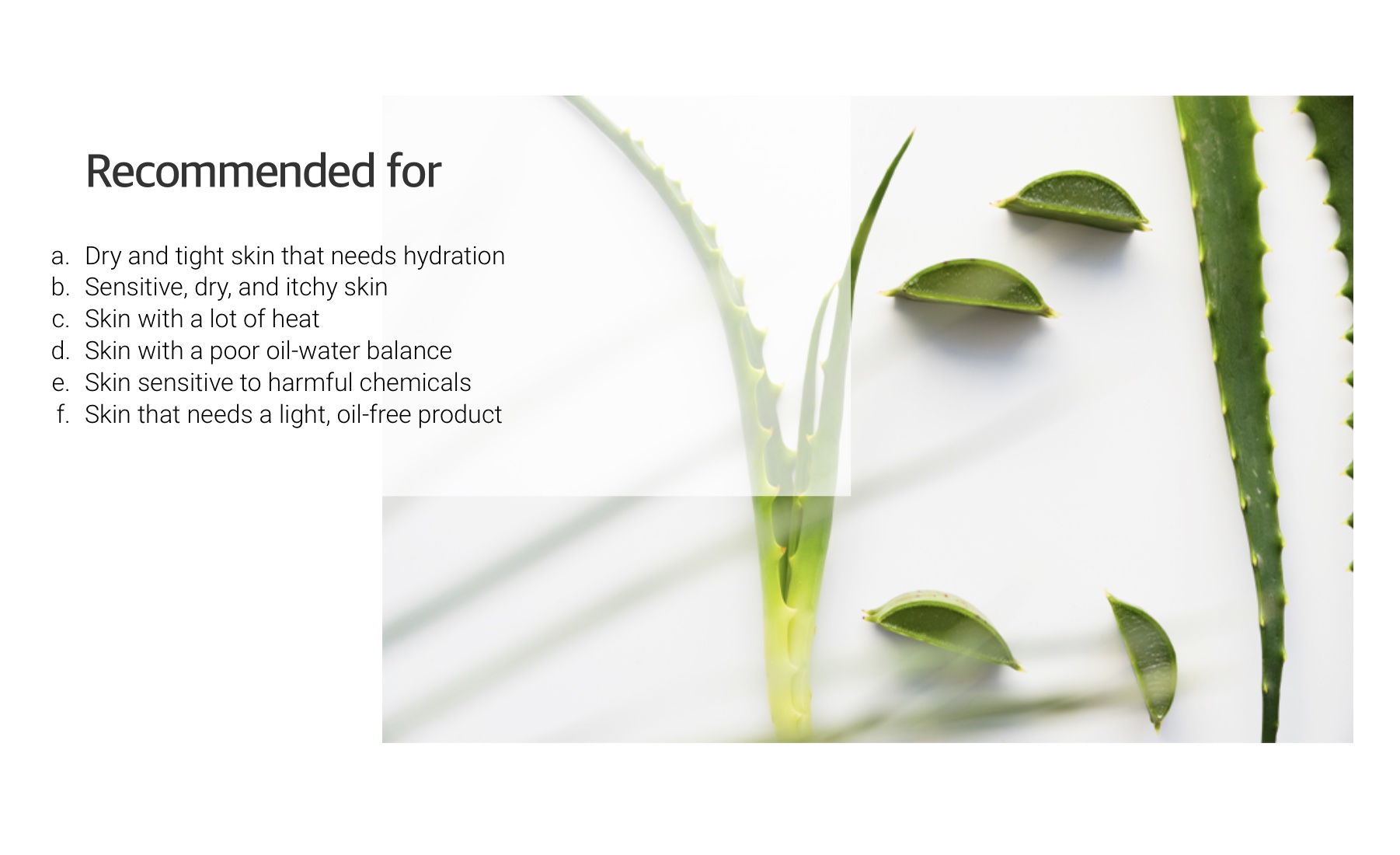 Recommended for

a. Dry and tight skin that needs hydration
b. Sensitive, dry, and itchy skin
c. Skin with a lot of heat
d. Skin with a poor oil-water balance
e. Skin sensitive to harmful chemicals
f. Skin that needs a light, oil-free product